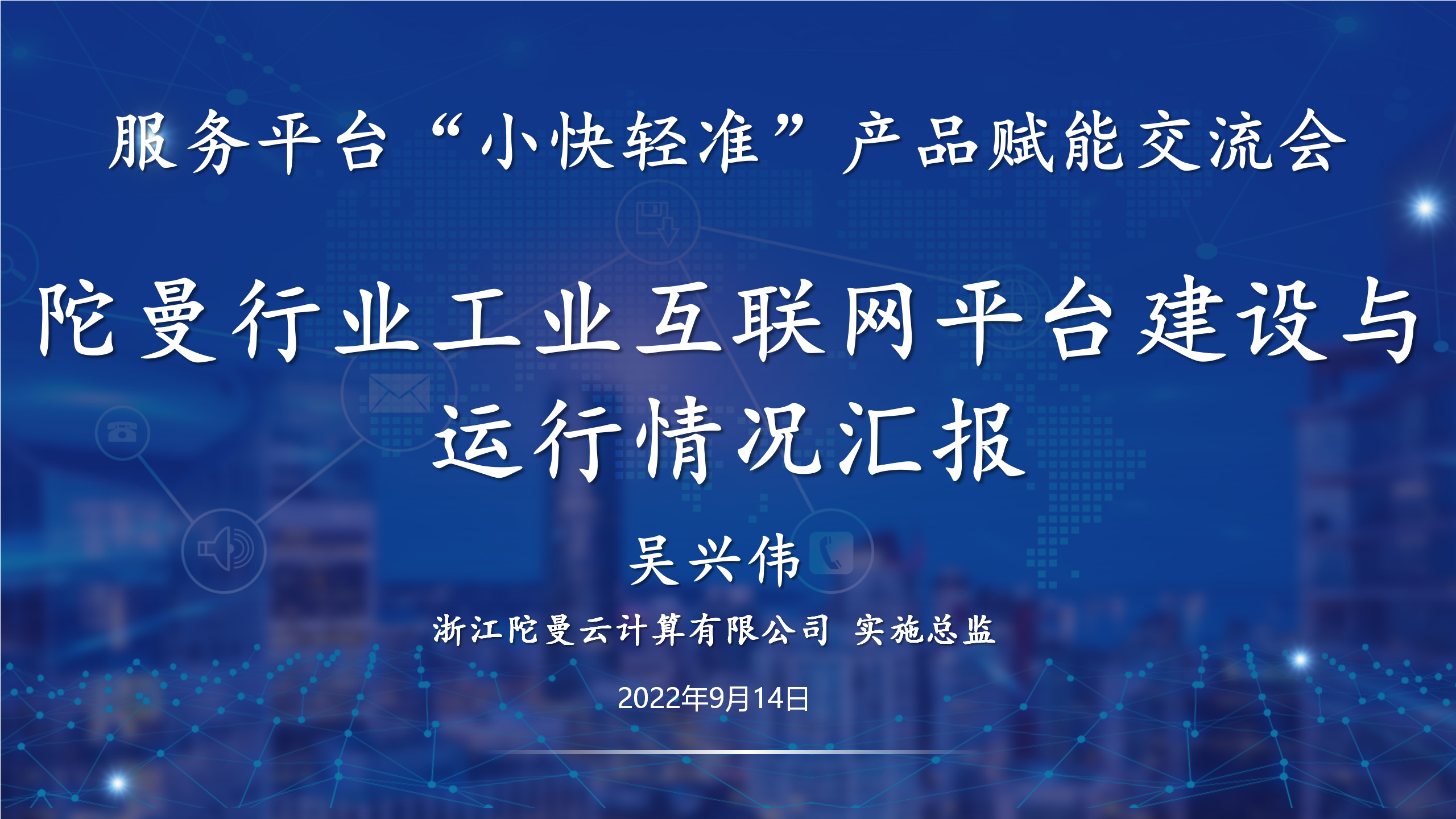 服务平台“小快轻准”产品赋能交流会

陀曼行业工业互联网平台建设与运行情况汇报

吴兴伟

浙江陀曼云计算有限公司 实施总监

2022年9月14日